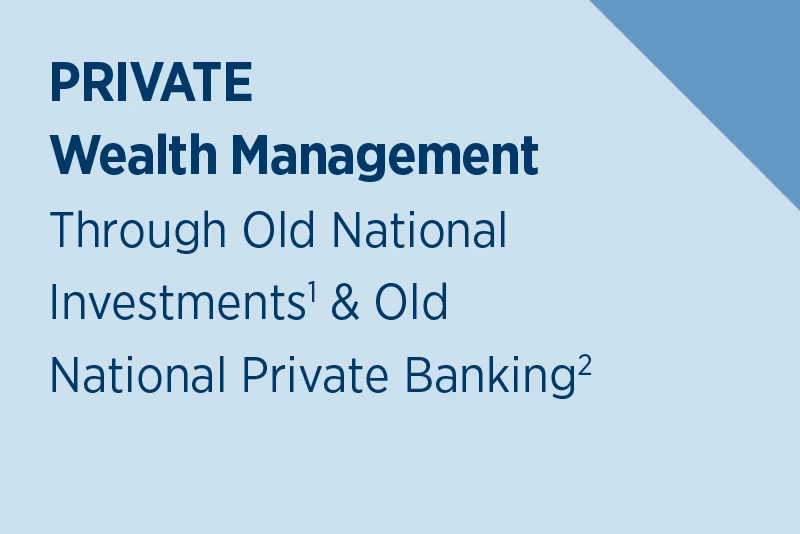 PRIVATE
Wealth Management
Through Old National Investments$^1$ & Old National Private Banking$^2$